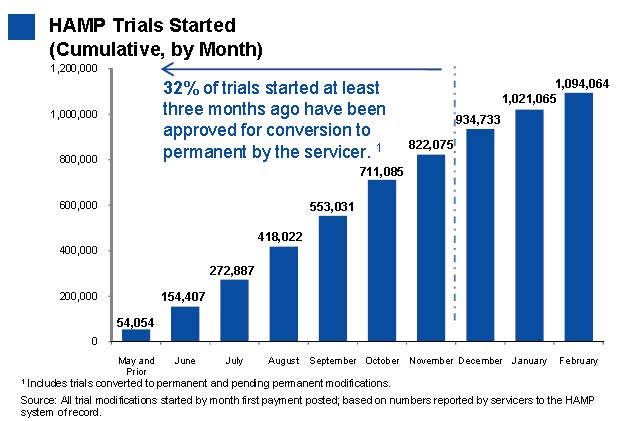 HAMP Trials Started
(Cumulative, by Month)

1,200,000
1,000,000
800,000
600,000
400,000
200,000
0

32% of trials started at least three months ago have been approved for conversion to permanent by the servicer. $^1$

54,054
154,407
272,887
418,022
553,031
711,085
822,075
934,733
1,021,065
1,094,064

May and Prior
June
July
August
September
October
November
December
January
February

$^1$ Includes trials converted to permanent and pending permanent modifications.

Source: All trial modifications started by month first payment posted; based on numbers reported by servicers to the HAMP system of record.